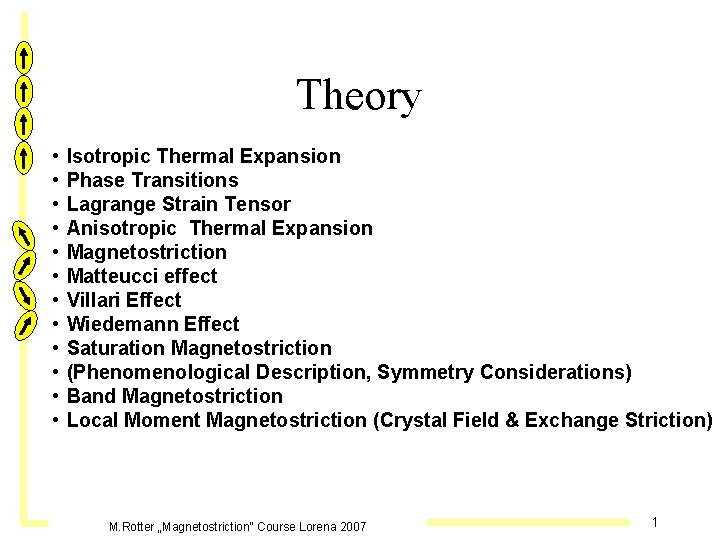 Theory

• Isotropic Thermal Expansion
• Phase Transitions
• Lagrange Strain Tensor
• Anisotropic  Thermal Expansion
• Magnetostriction
• Matteucci effect
• Villari Effect
• Wiedemann Effect
• Saturation Magnetostriction
• (Phenomenological Description, Symmetry Considerations)
• Band Magnetostriction
• Local Moment Magnetostriction (Crystal Field & Exchange Striction)

M.Rotter „Magnetostriction" Course Lorena 2007

1